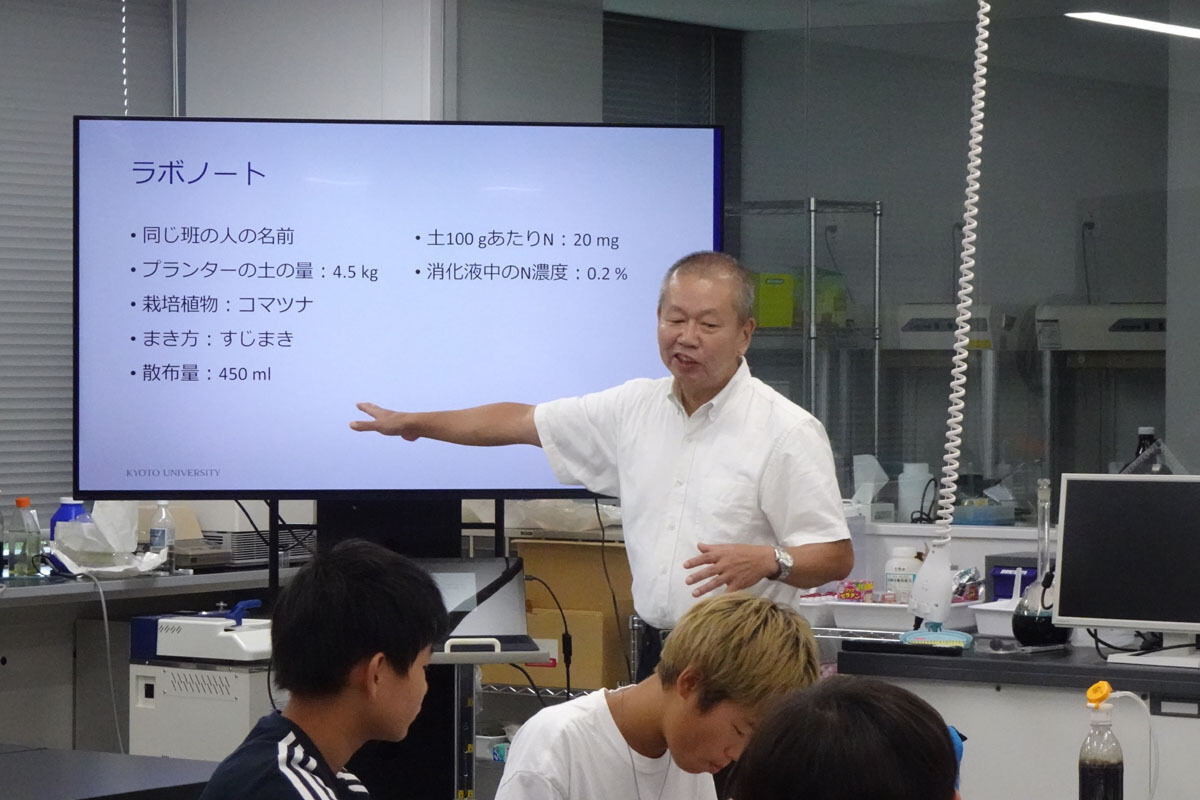 ラボノート

• 同じ班の人の名前
• プランターの土の量：4.5 kg
• 栽培植物：コマツナ
• まき方：すじまき
• 散布量：450 ml

• 土100 gあたりN：20 mg
• 消化液中のN濃度：0.2 %

KYOTO UNIVERSITY